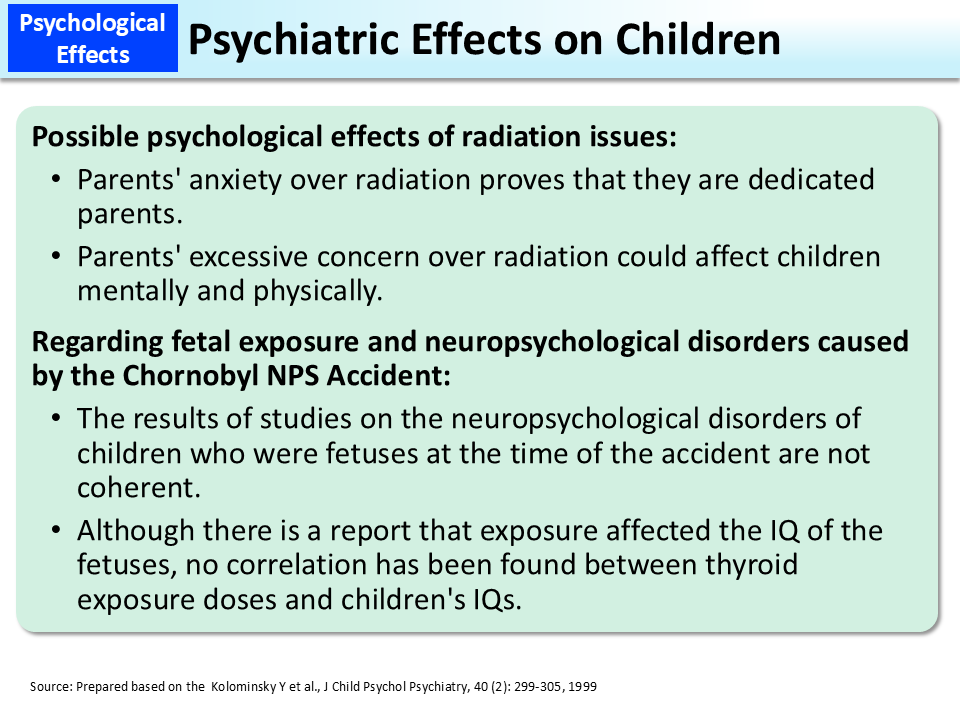 Psychological Effects

Psychiatric Effects on Children

Possible psychological effects of radiation issues:

• Parents' anxiety over radiation proves that they are dedicated parents.

• Parents' excessive concern over radiation could affect children mentally and physically.

Regarding fetal exposure and neuropsychological disorders caused by the Chornobyl NPS Accident:

• The results of studies on the neuropsychological disorders of children who were fetuses at the time of the accident are not coherent.

• Although there is a report that exposure affected the IQ of the fetuses, no correlation has been found between thyroid exposure doses and children's IQs.

Source: Prepared based on the Kolominsky Y et al., J Child Psychol Psychiatry, 40 (2): 299-305, 1999